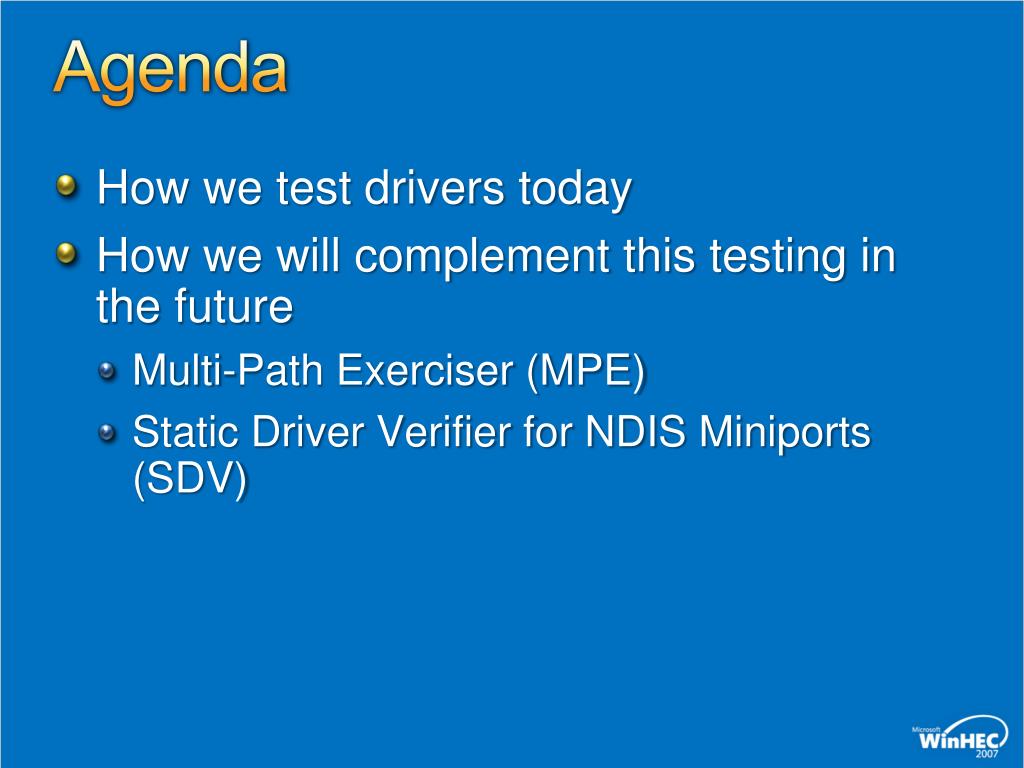 Agenda

How we test drivers today

How we will complement this testing in the future

Multi-Path Exerciser (MPE)

Static Driver Verifier for NDIS Miniports (SDV)

Microsoft WinHEC 2007